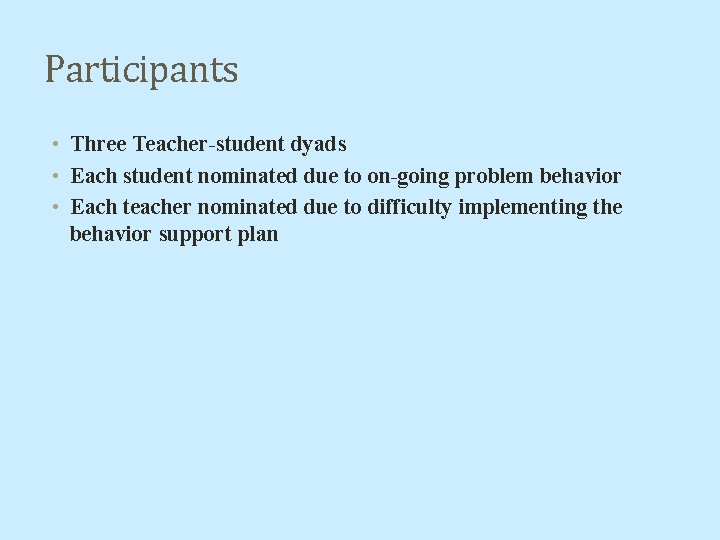 Participants

• Three Teacher-student dyads
• Each student nominated due to on-going problem behavior
• Each teacher nominated due to difficulty implementing the behavior support plan